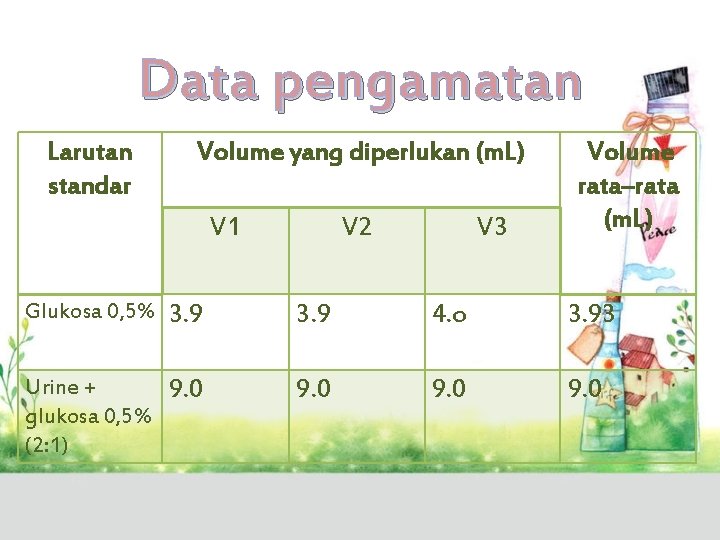 Data pengamatan

| Larutan standar | Volume yang diperlukan (mL) | | | Volume rata–rata (mL) |
|---|---|---|---|---|
| | V1 | V2 | V3 | |
| Glukosa 0,5% | 3.9 | 3.9 | 4.0 | 3.93 |
| Urine + glukosa 0,5% (2:1) | 9.0 | 9.0 | 9.0 | 9.0 |

Peace